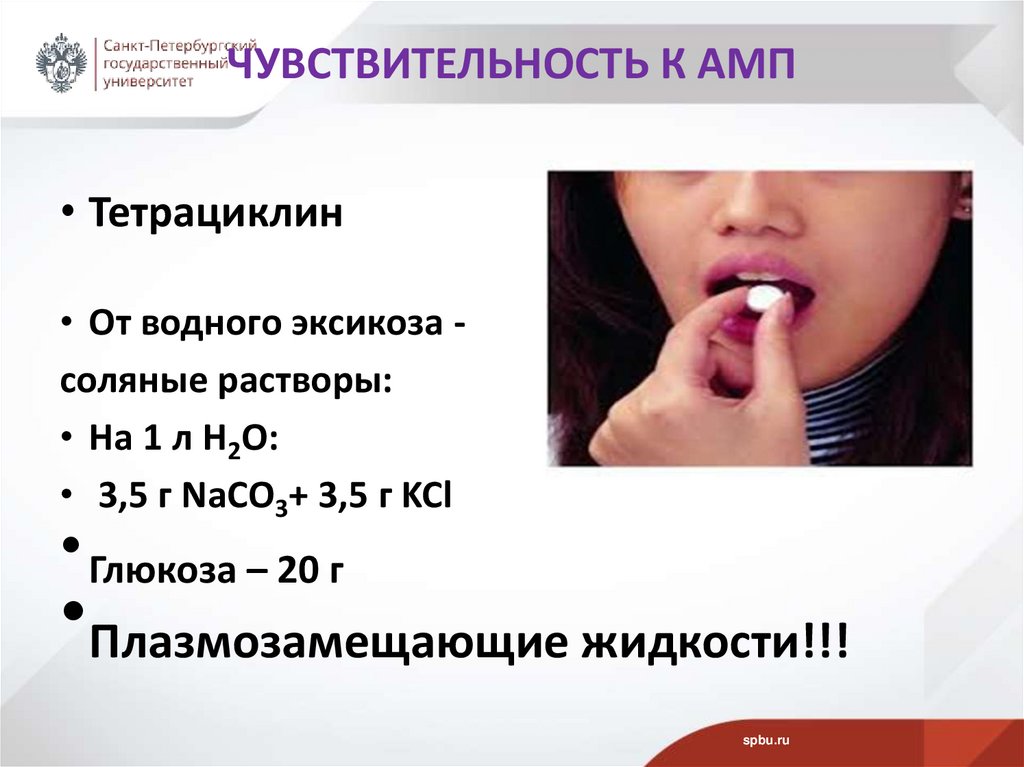 Санкт-Петербургский государственный университет

ЧУВСТВИТЕЛЬНОСТЬ К АМП

• Тетрациклин

• От водного эксикоза - соляные растворы:
• На 1 л $H_2O$:
• 3,5 г $NaCO_3$+ 3,5 г KCl
• Глюкоза – 20 г
• Плазмозамещающие жидкости!!!

spbu.ru